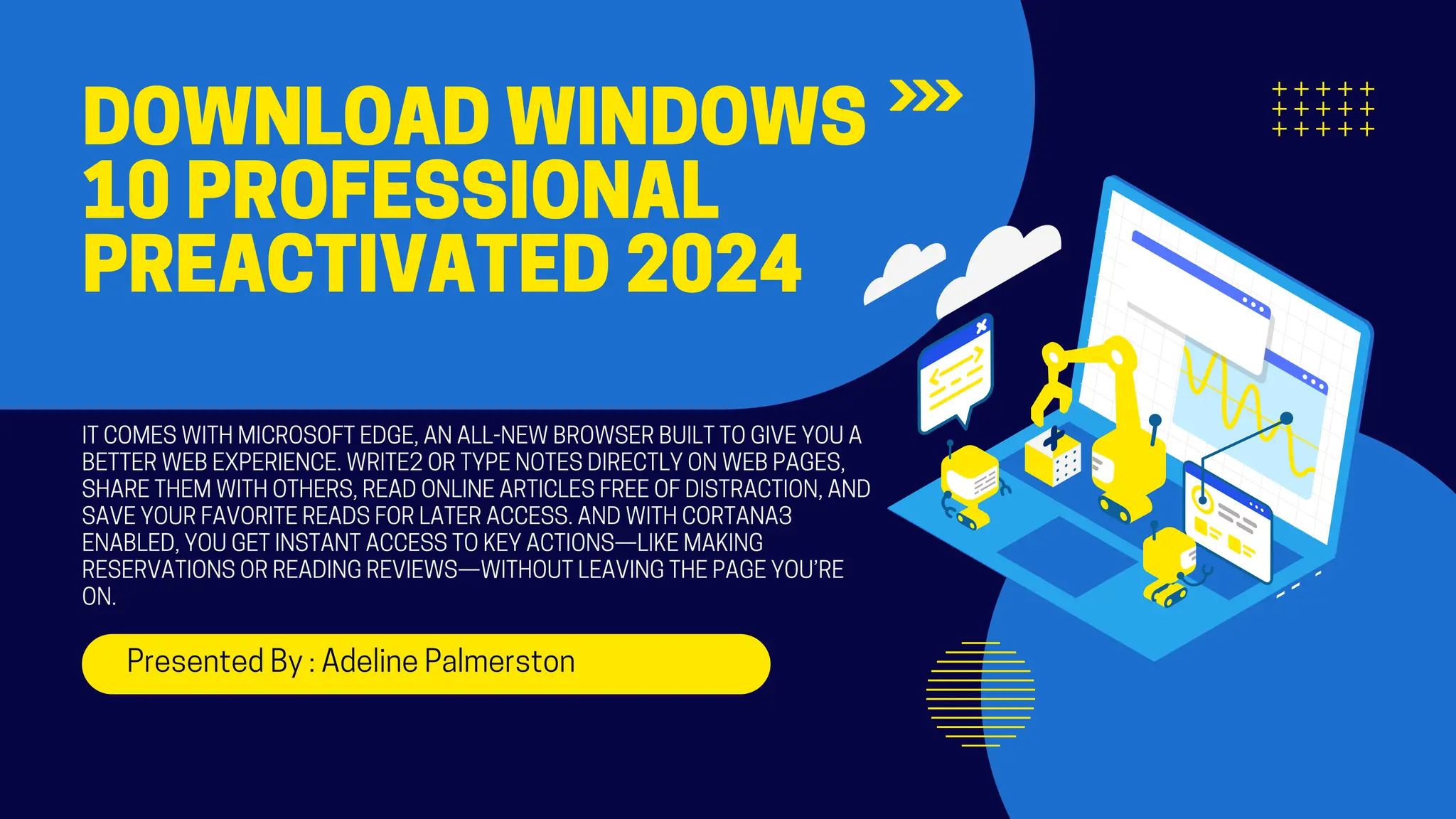 DOWNLOAD WINDOWS 10 PROFESSIONAL PREACTIVATED 2024

IT COMES WITH MICROSOFT EDGE, AN ALL-NEW BROWSER BUILT TO GIVE YOU A BETTER WEB EXPERIENCE. WRITE2 OR TYPE NOTES DIRECTLY ON WEB PAGES, SHARE THEM WITH OTHERS, READ ONLINE ARTICLES FREE OF DISTRACTION, AND SAVE YOUR FAVORITE READS FOR LATER ACCESS. AND WITH CORTANA3 ENABLED, YOU GET INSTANT ACCESS TO KEY ACTIONS—LIKE MAKING RESERVATIONS OR READING REVIEWS—WITHOUT LEAVING THE PAGE YOU'RE ON.

Presented By : Adeline Palmerston